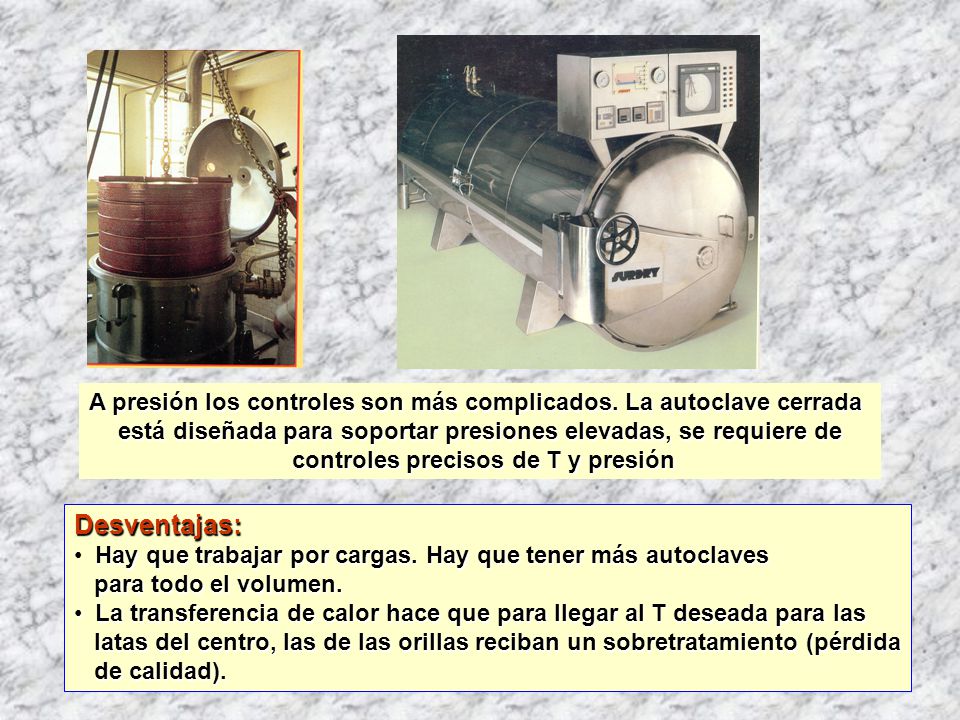 SURDRY

A presión los controles son más complicados. La autoclave cerrada está diseñada para soportar presiones elevadas, se requiere de controles precisos de T y presión

Desventajas:
• Hay que trabajar por cargas. Hay que tener más autoclaves para todo el volumen.
• La transferencia de calor hace que para llegar al T deseada para las latas del centro, las de las orillas reciban un sobretratamiento (pérdida de calidad).